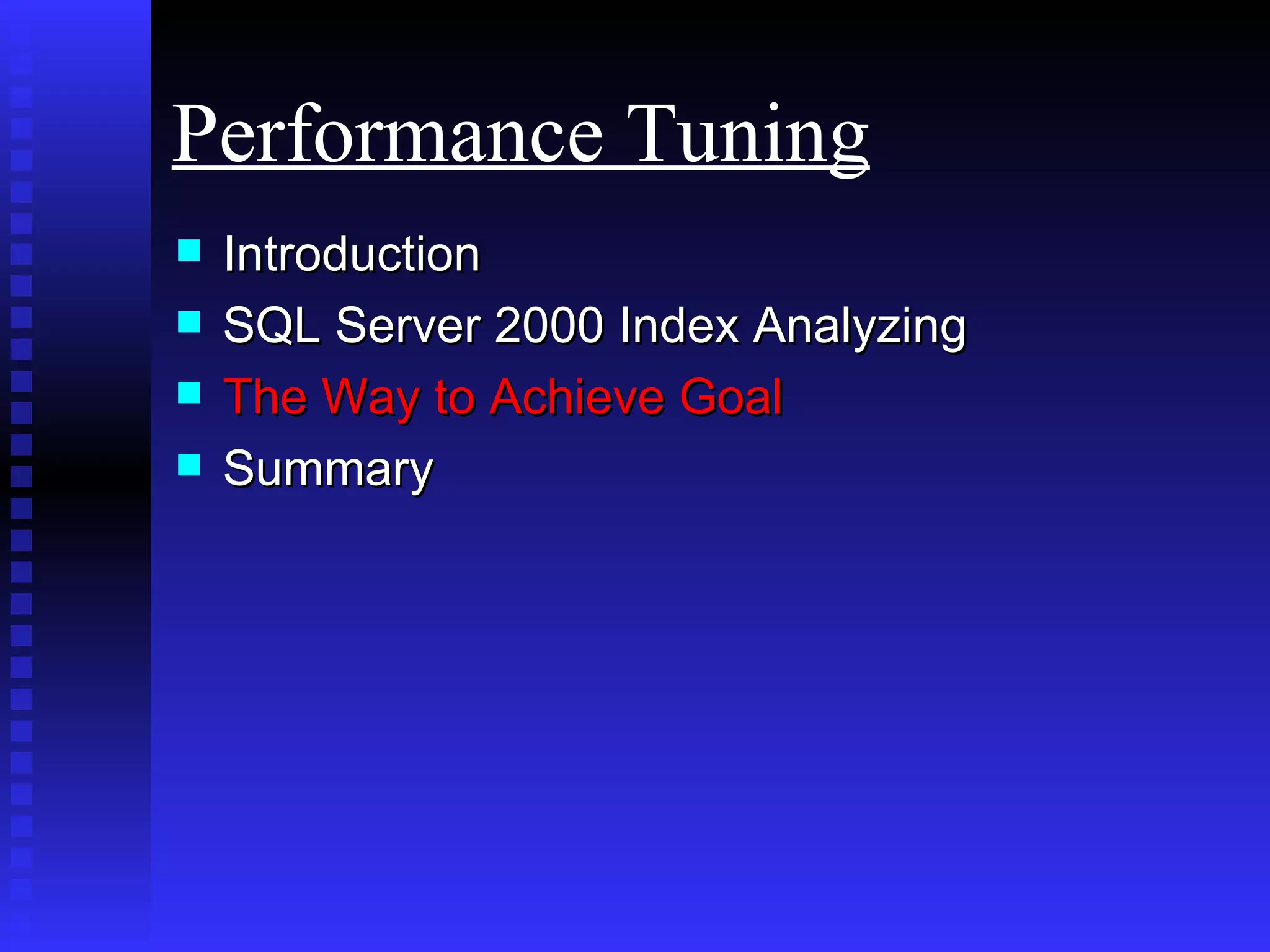 Performance Tuning

- Introduction
- SQL Server 2000 Index Analyzing
- The Way to Achieve Goal
- Summary